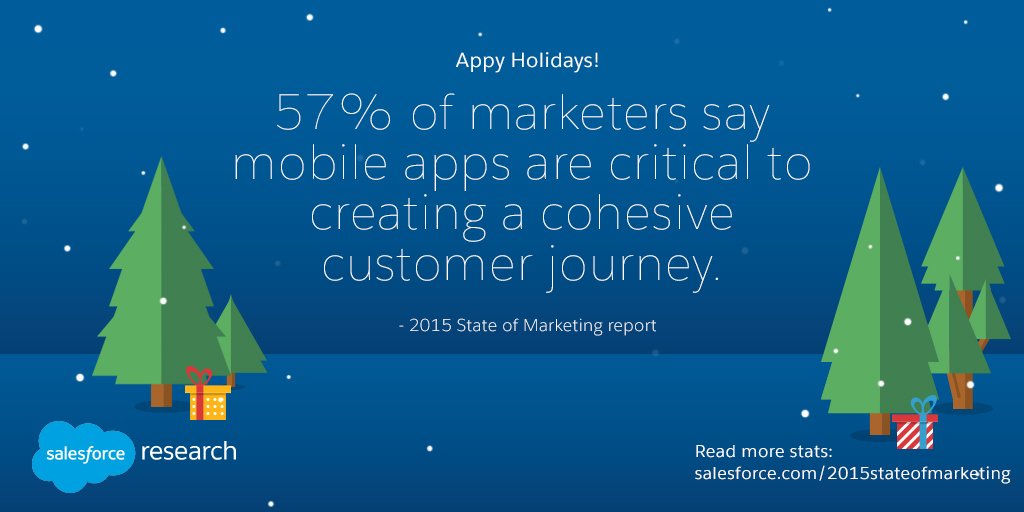 Appy Holidays!

57% of marketers say mobile apps are critical to creating a cohesive customer journey.

- 2015 State of Marketing report

salesforce research

Read more stats:
salesforce.com/2015stateofmarketing